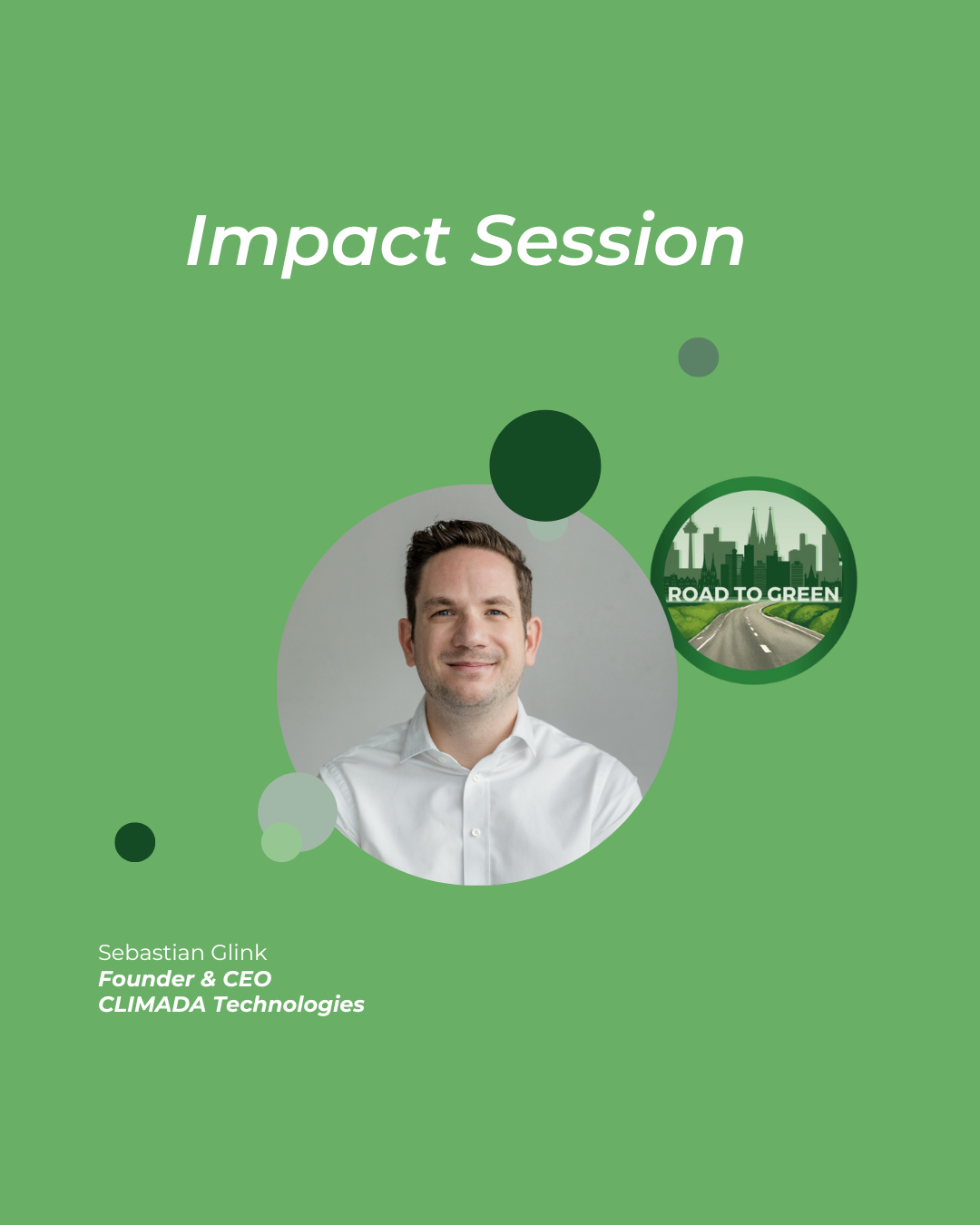 Impact Session

ROAD TO GREEN

Sebastian Glink
Founder & CEO
CLIMADA Technologies